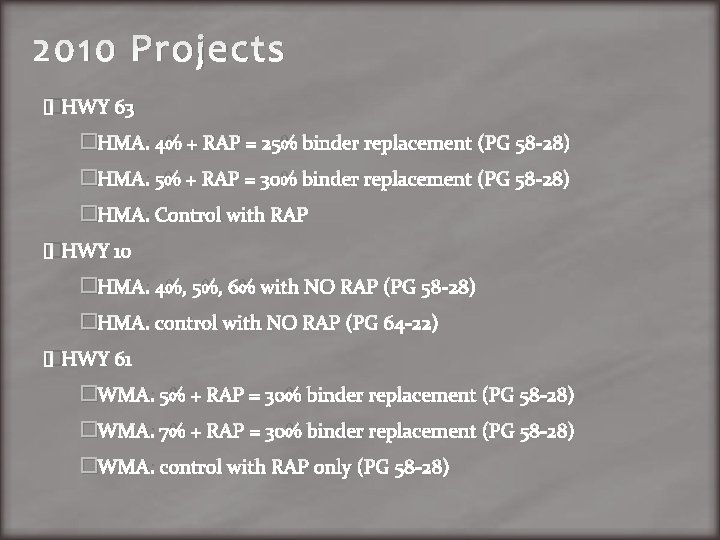 2010 Projects

HWY 63

HMA. 4% + RAP = 25% binder replacement (PG 58-28)

HMA. 5% + RAP = 30% binder replacement (PG 58-28)

HMA. Control with RAP

HWY 10

HMA. 4%, 5%, 6% with NO RAP (PG 58-28)

HMA. control with NO RAP (PG 64-22)

HWY 61

WMA. 5% + RAP = 30% binder replacement (PG 58-28)

WMA. 7% + RAP = 30% binder replacement (PG 58-28)

WMA. control with RAP only (PG 58-28)